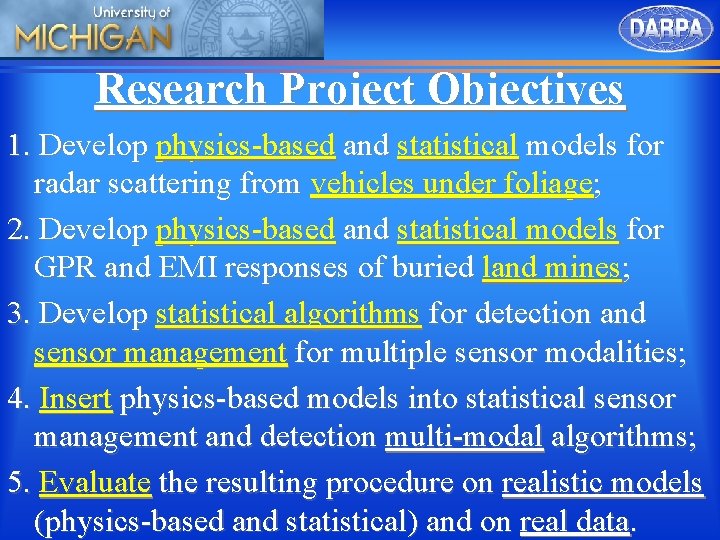 University of
MICHIGAN

DARPA

Research Project Objectives

1. Develop physics-based and statistical models for radar scattering from vehicles under foliage;

2. Develop physics-based and statistical models for GPR and EMI responses of buried land mines;

3. Develop statistical algorithms for detection and sensor management for multiple sensor modalities;

4. Insert physics-based models into statistical sensor management and detection multi-modal algorithms;

5. Evaluate the resulting procedure on realistic models (physics-based and statistical) and on real data.